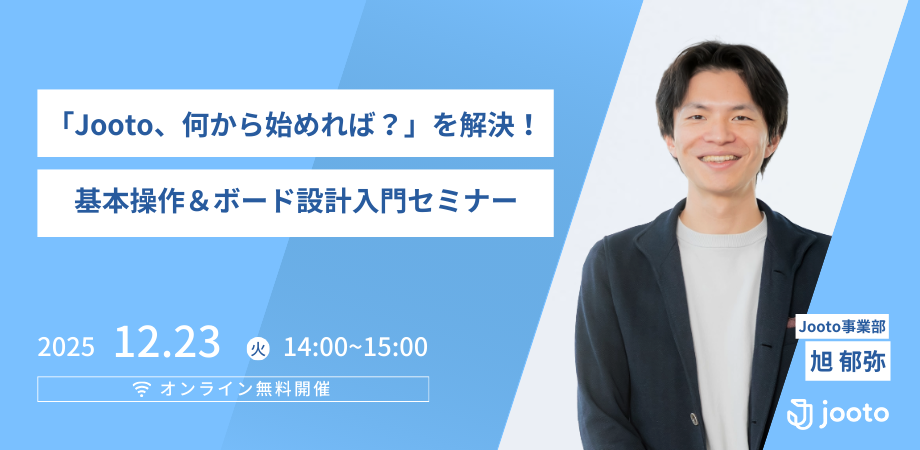 「Jooto、何から始めれば？」を解決！

基本操作＆ボード設計入門セミナー

2025 12.23 火 14:00~15:00

オンライン無料開催

Jooto事業部
旭 郁弥

jooto